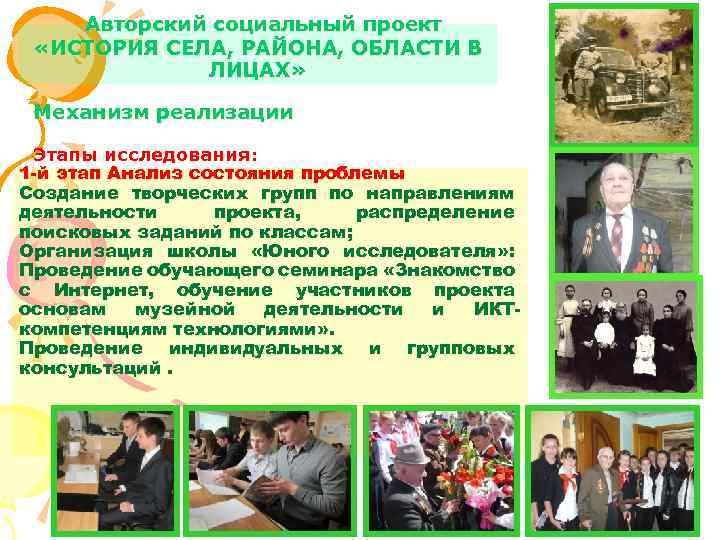 Авторский социальный проект «ИСТОРИЯ СЕЛА, РАЙОНА, ОБЛАСТИ В ЛИЦАХ»

Механизм реализации

Этапы исследования:
1-й этап Анализ состояния проблемы
Создание творческих групп по направлениям деятельности проекта, распределение поисковых заданий по классам;
Организация школы «Юного исследователя»: Проведение обучающего семинара «Знакомство с Интернет, обучение участников проекта основам музейной деятельности и ИКТ-компетенциям технологиями».
Проведение индивидуальных и групповых консультаций .